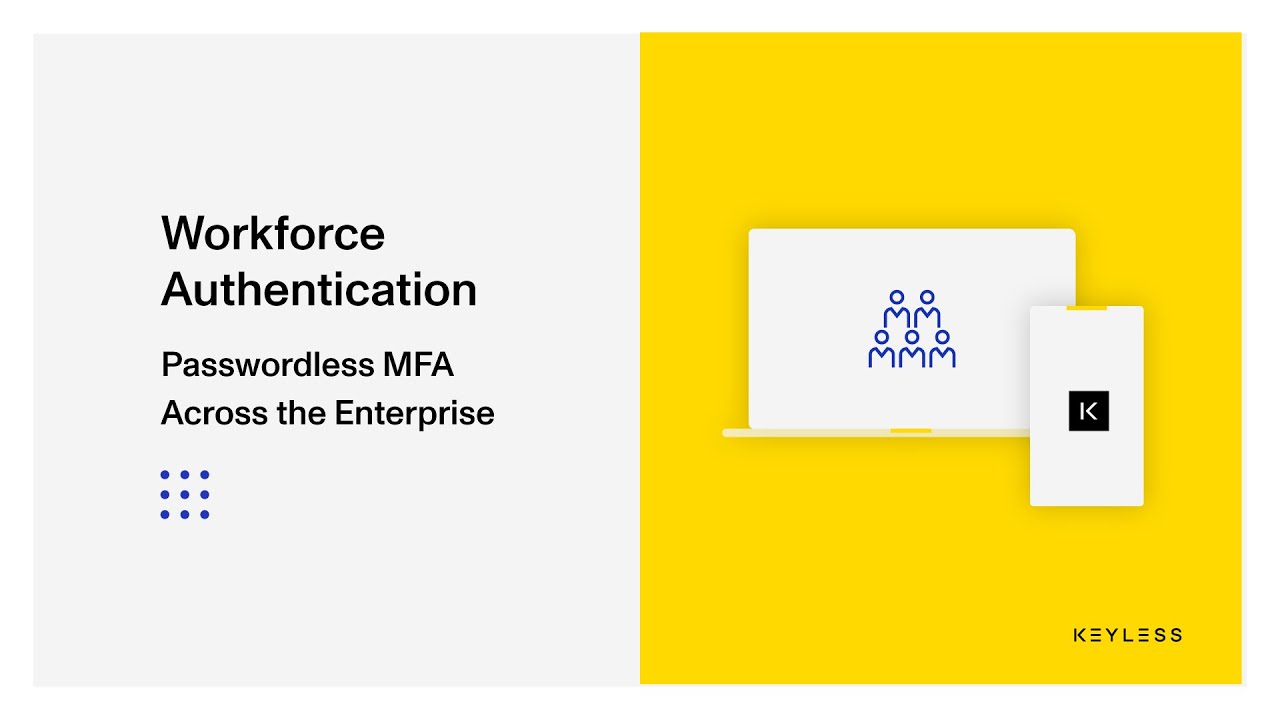 Workforce Authentication

Passwordless MFA Across the Enterprise

K

KEYLESS